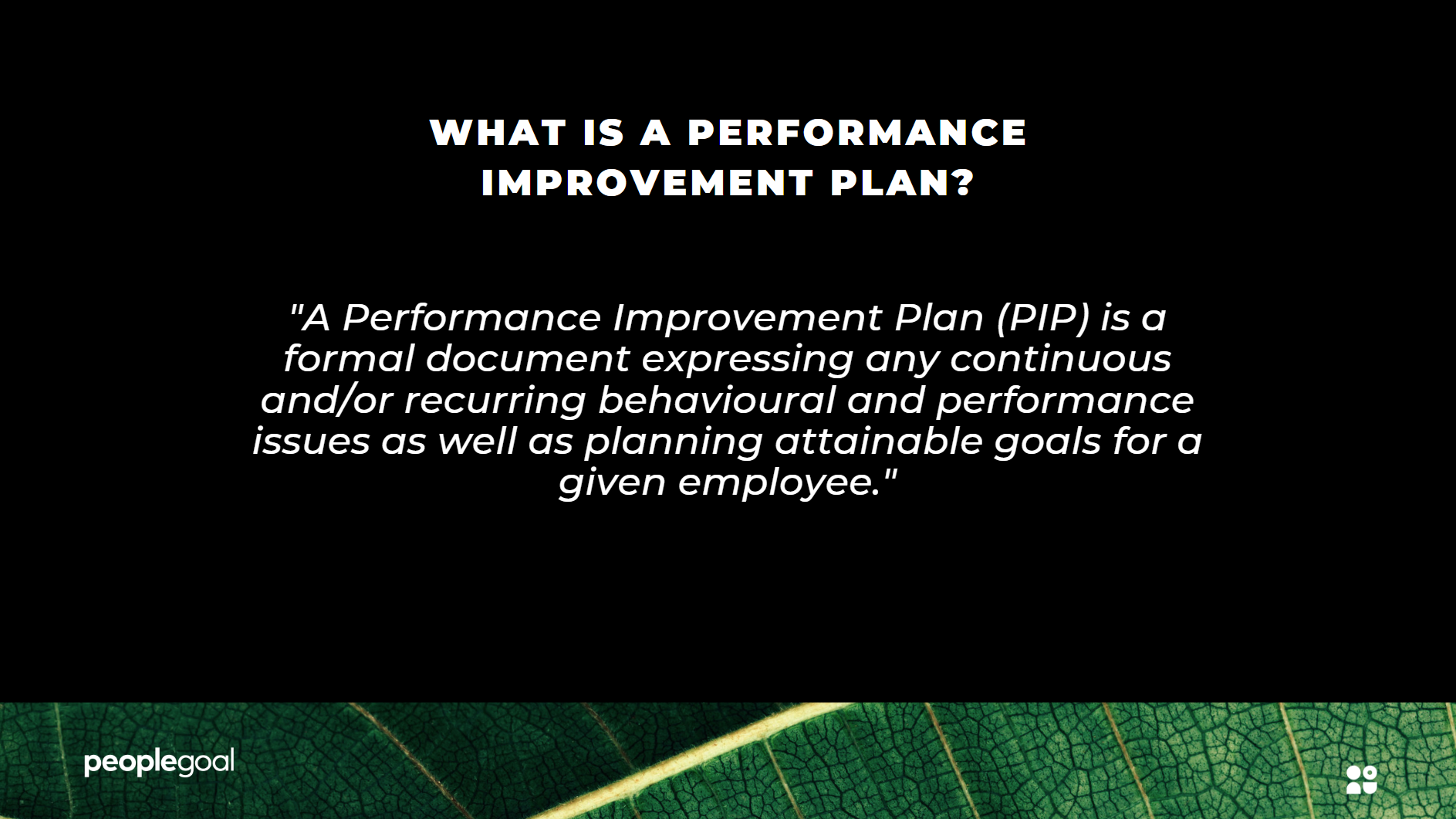 WHAT IS A PERFORMANCE IMPROVEMENT PLAN?

"A Performance Improvement Plan (PIP) is a formal document expressing any continuous and/or recurring behavioural and performance issues as well as planning attainable goals for a given employee."

peoplegoal